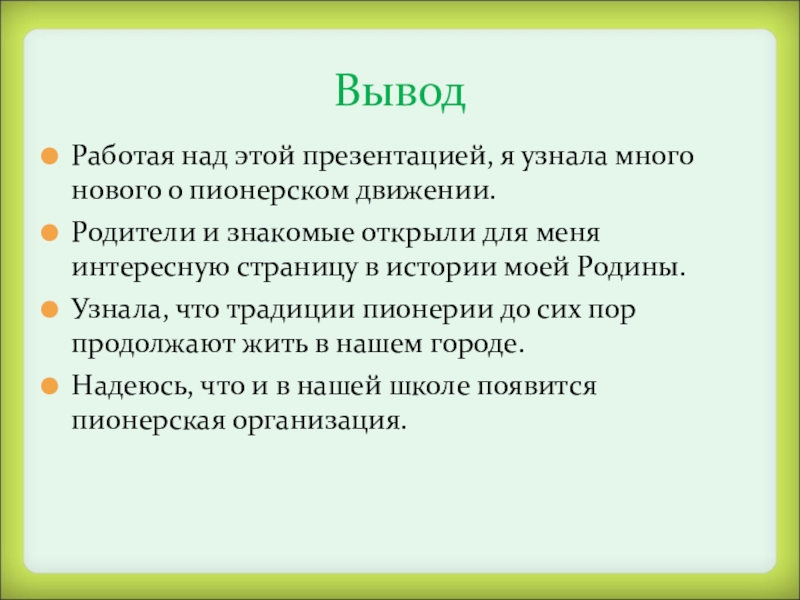 Вывод

Работая над этой презентацией, я узнала много нового о пионерском движении.

Родители и знакомые открыли для меня интересную страницу в истории моей Родины.

Узнала, что традиции пионерии до сих пор продолжают жить в нашем городе.

Надеюсь, что и в нашей школе появится пионерская организация.